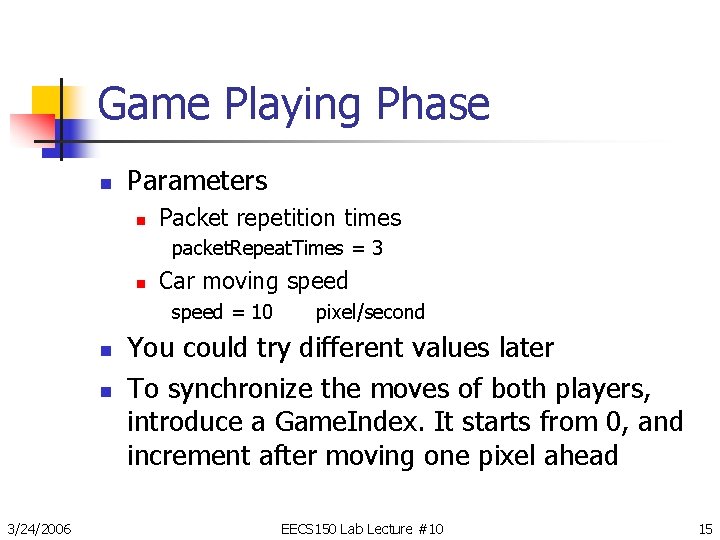 Game Playing Phase

• Parameters
  • Packet repetition times
packetRepeatTimes = 3
  • Car moving speed
speed = 10 pixel/second
• You could try different values later
• To synchronize the moves of both players, introduce a GameIndex. It starts from 0, and increment after moving one pixel ahead

3/24/2006 EECS150 Lab Lecture #10 15